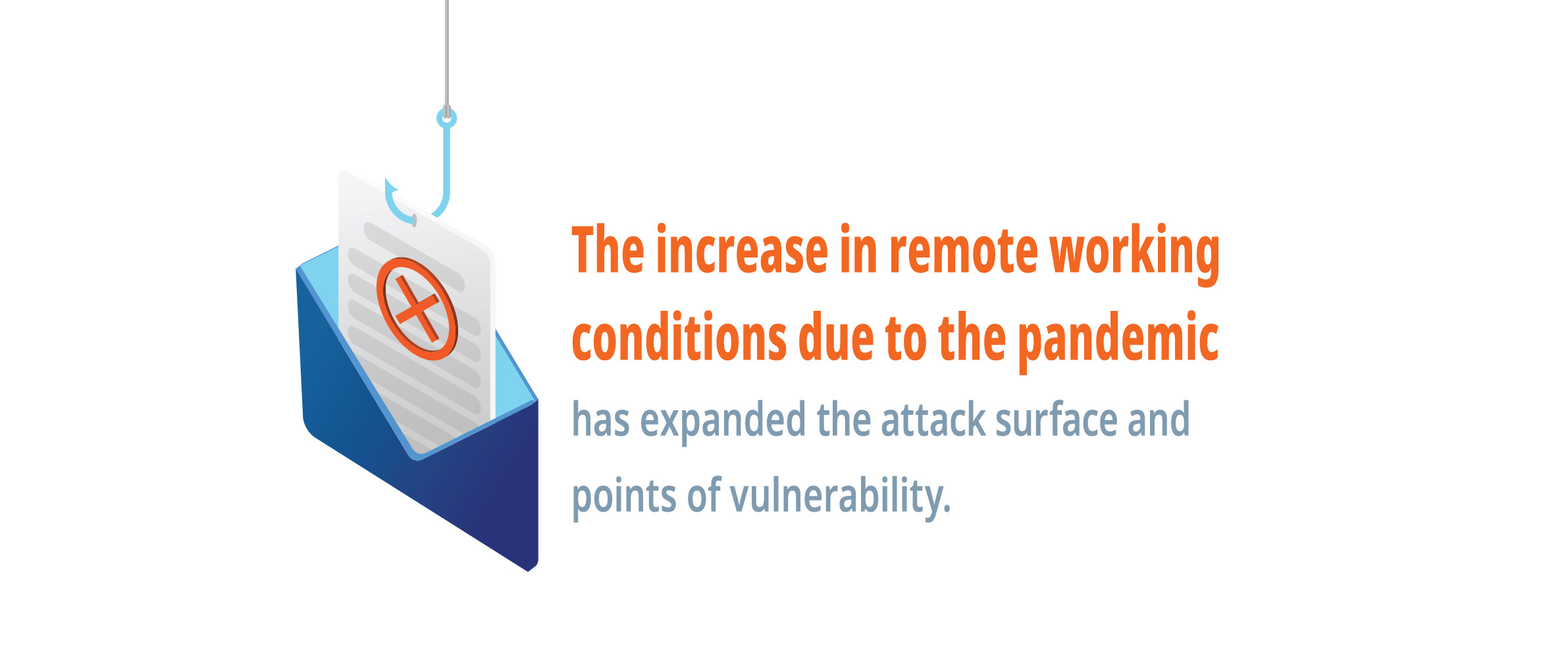 The increase in remote working conditions due to the pandemic has expanded the attack surface and points of vulnerability.